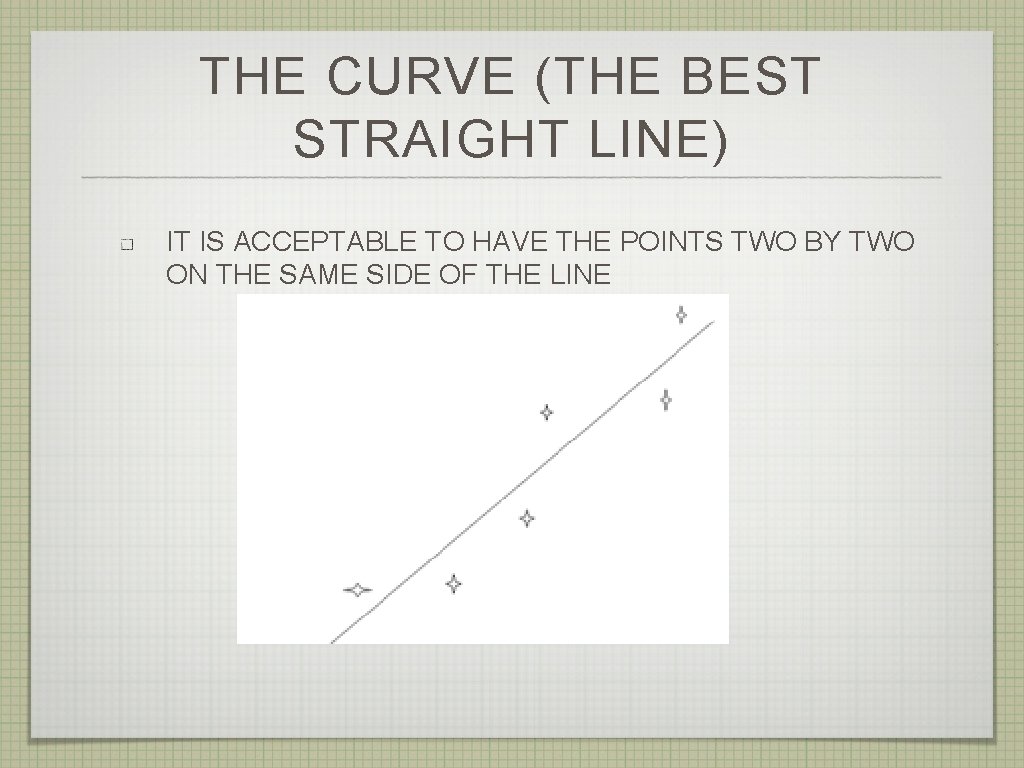 THE CURVE (THE BEST STRAIGHT LINE)

IT IS ACCEPTABLE TO HAVE THE POINTS TWO BY TWO ON THE SAME SIDE OF THE LINE